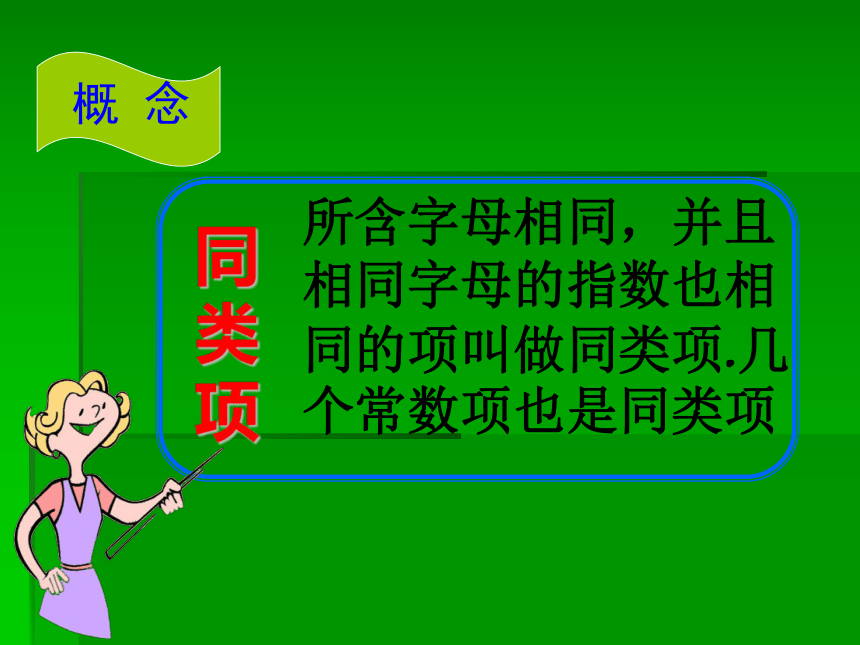 概 念

同类项

所含字母相同，并且相同字母的指数也相同的项叫做同类项.几个常数项也是同类项